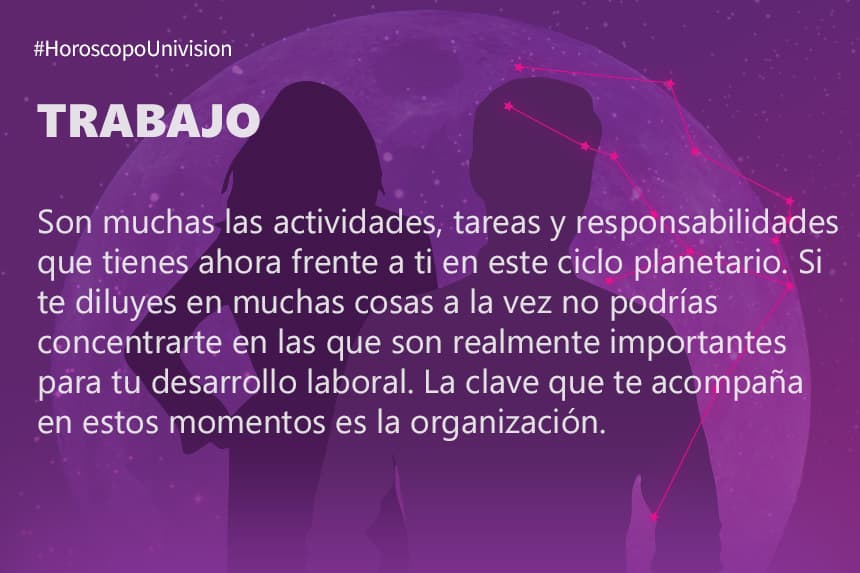 #HoroscopoUnivision

TRABAJO

Son muchas las actividades, tareas y responsabilidades que tienes ahora frente a ti en este ciclo planetario. Si te diluyes en muchas cosas a la vez no podrías concentrarte en las que son realmente importantes para tu desarrollo laboral. La clave que te acompaña en estos momentos es la organización.